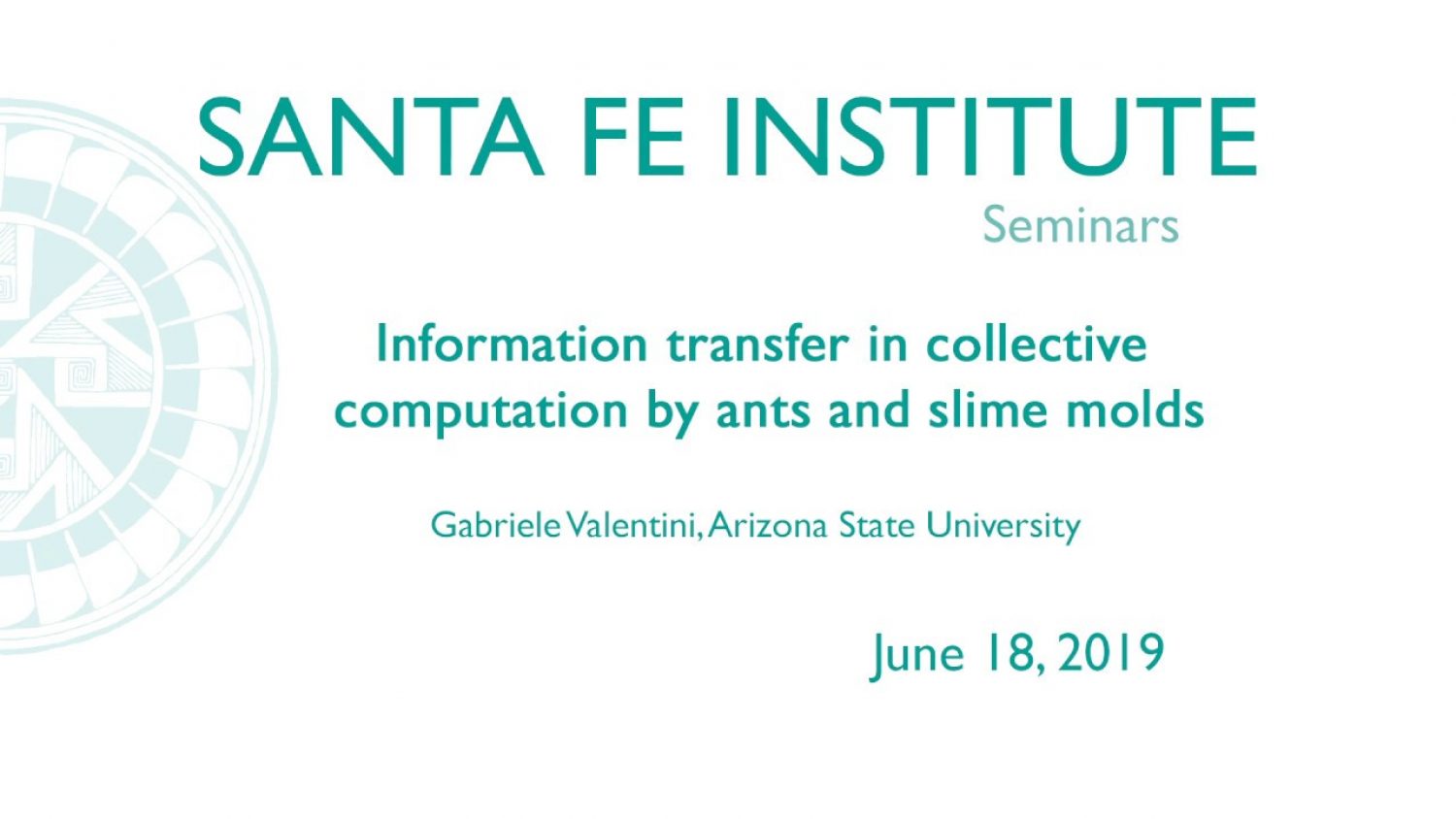 SANTA FE INSTITUTE
Seminars

Information transfer in collective computation by ants and slime molds

Gabriele Valentini, Arizona State University

June 18, 2019